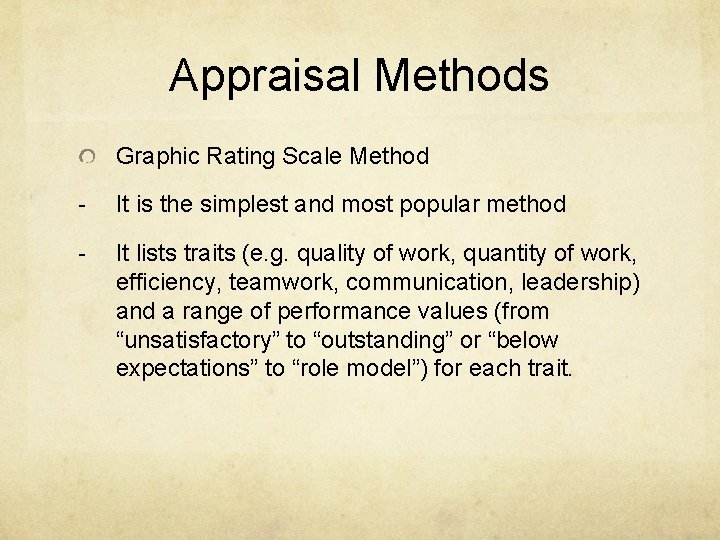 Appraisal Methods

Graphic Rating Scale Method

- It is the simplest and most popular method

- It lists traits (e.g. quality of work, quantity of work, efficiency, teamwork, communication, leadership) and a range of performance values (from “unsatisfactory” to “outstanding” or “below expectations” to “role model”) for each trait.